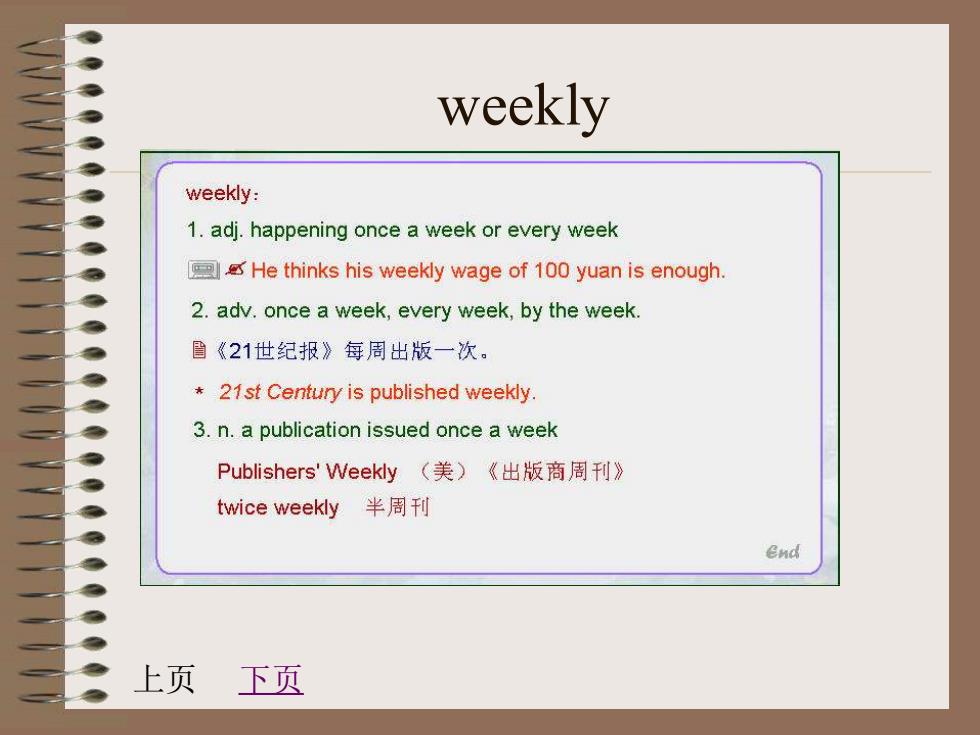 weekly

weekly：

1. adj. happening once a week or every week

He thinks his weekly wage of 100 yuan is enough.

2. adv. once a week, every week, by the week.

《21世纪报》每周出版一次。

* 21st Century is published weekly.

3. n. a publication issued once a week

Publishers' Weekly （美）《出版商周刊》

twice weekly 半周刊

End

上页 下页